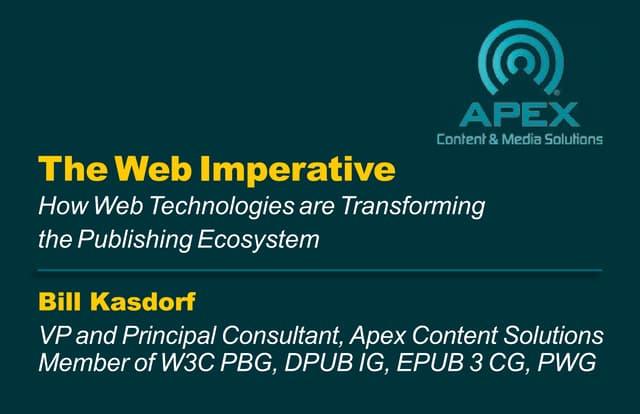 APEX®
Content & Media Solutions

The Web Imperative
How Web Technologies are Transforming the Publishing Ecosystem

Bill Kasdorf
VP and Principal Consultant, Apex Content Solutions
Member of W3C PBG, DPUB IG, EPUB 3 CG, PWG